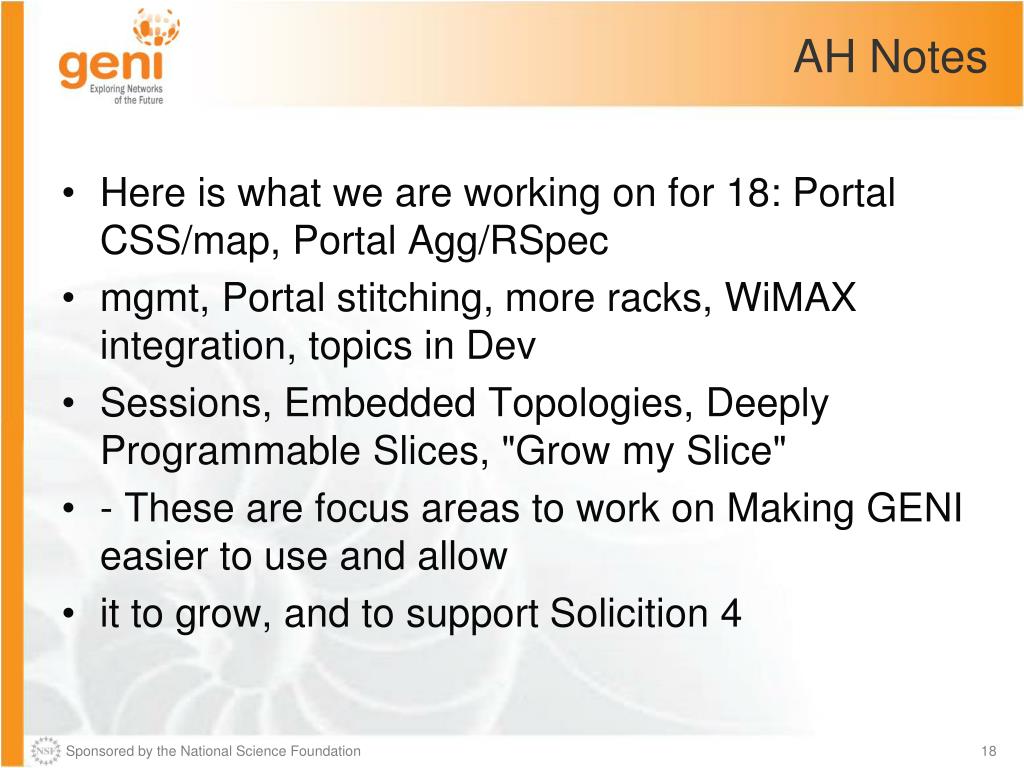 geni
Exploring Networks of the Future

AH Notes

• Here is what we are working on for 18: Portal CSS/map, Portal Agg/RSpec
• mgmt, Portal stitching, more racks, WiMAX integration, topics in Dev
• Sessions, Embedded Topologies, Deeply Programmable Slices, "Grow my Slice"
• - These are focus areas to work on Making GENI easier to use and allow
• it to grow, and to support Solicition 4

NSF Sponsored by the National Science Foundation

18